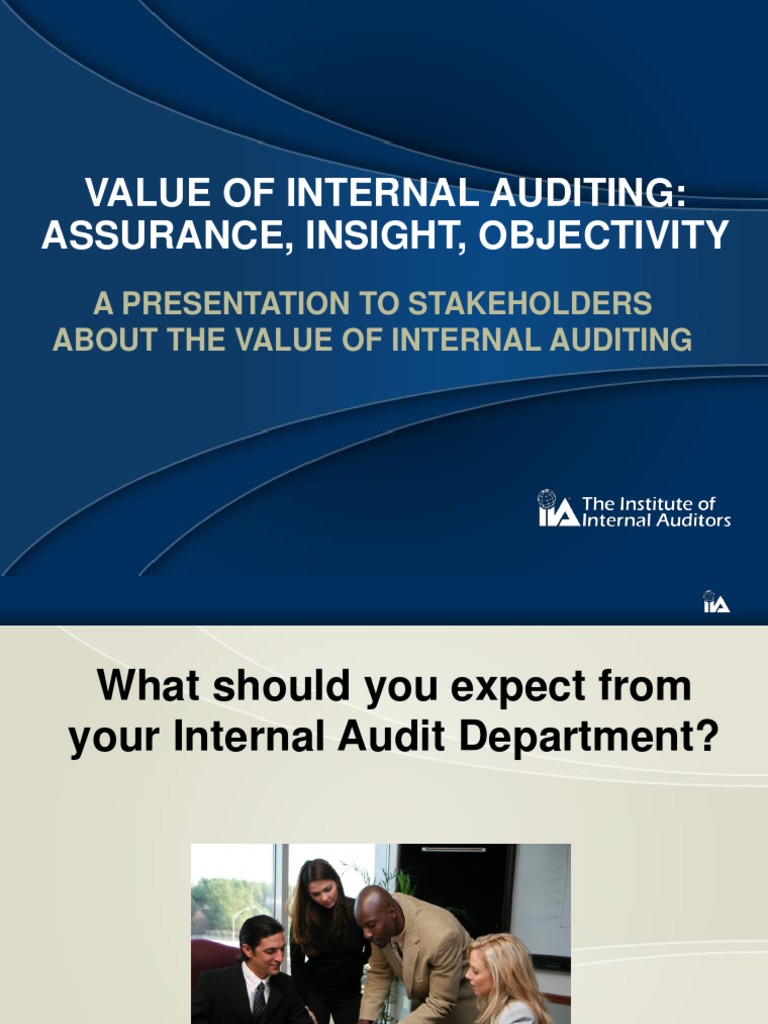 VALUE OF INTERNAL AUDITING: ASSURANCE, INSIGHT, OBJECTIVITY

A PRESENTATION TO STAKEHOLDERS ABOUT THE VALUE OF INTERNAL AUDITING

IIA The Institute of Internal Auditors

IIA

What should you expect from your Internal Audit Department?